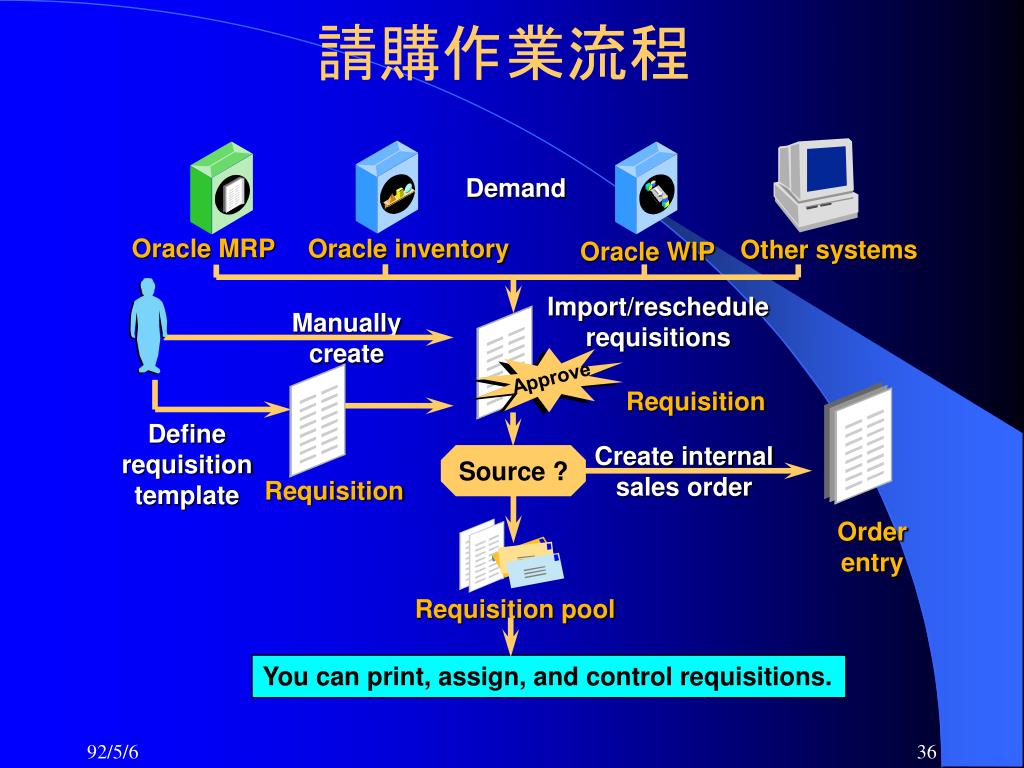 請購作業流程

Demand

Oracle MRP

Oracle inventory

Oracle WIP

Other systems

Manually create

Import/reschedule requisitions

Approve

Requisition

Define requisition template

Requisition

Source ?

Create internal sales order

Order entry

Requisition pool

You can print, assign, and control requisitions.

92/5/6

36